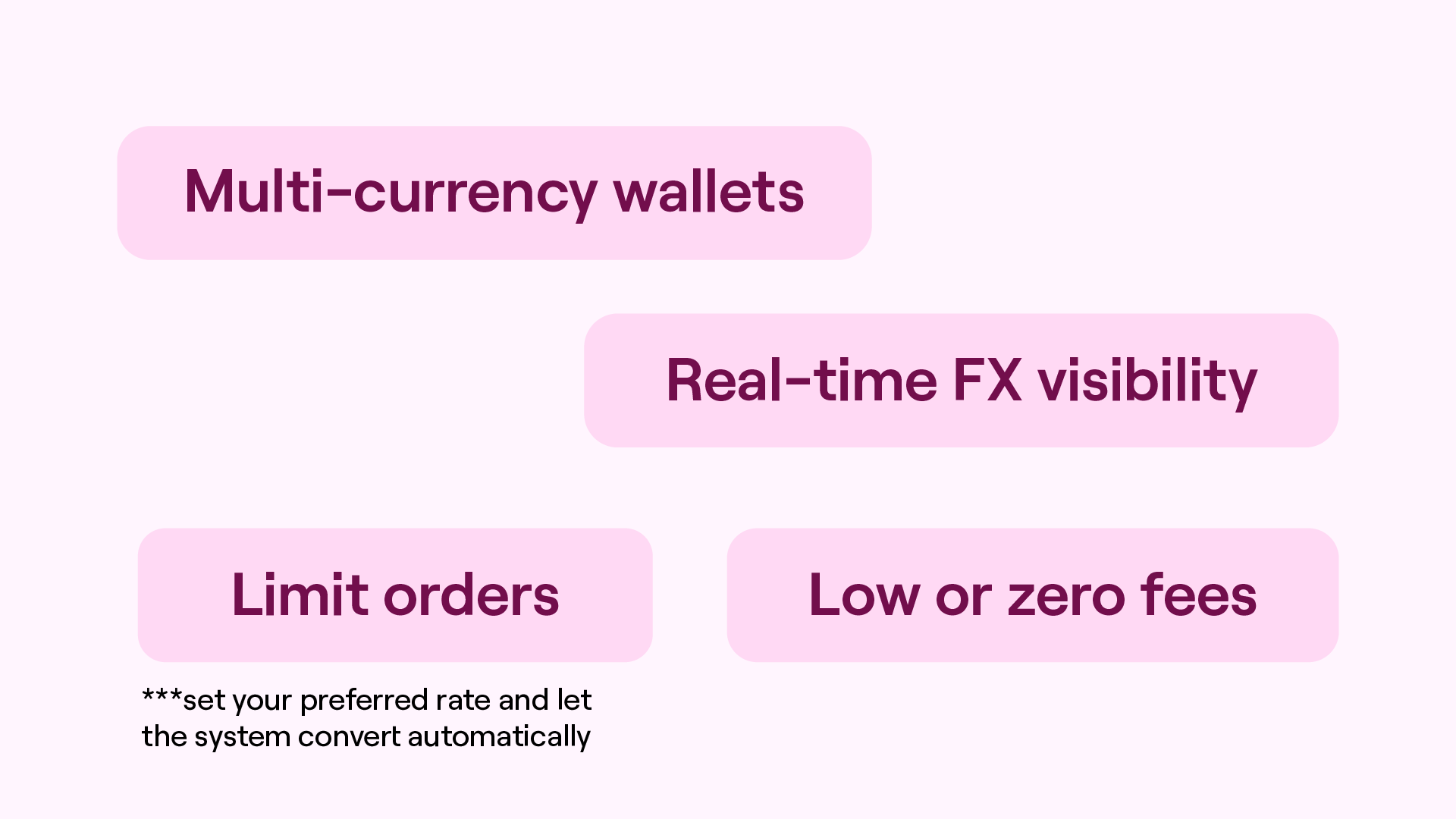 Multi-currency wallets

Real-time FX visibility

Limit orders

Low or zero fees

***set your preferred rate and let the system convert automatically